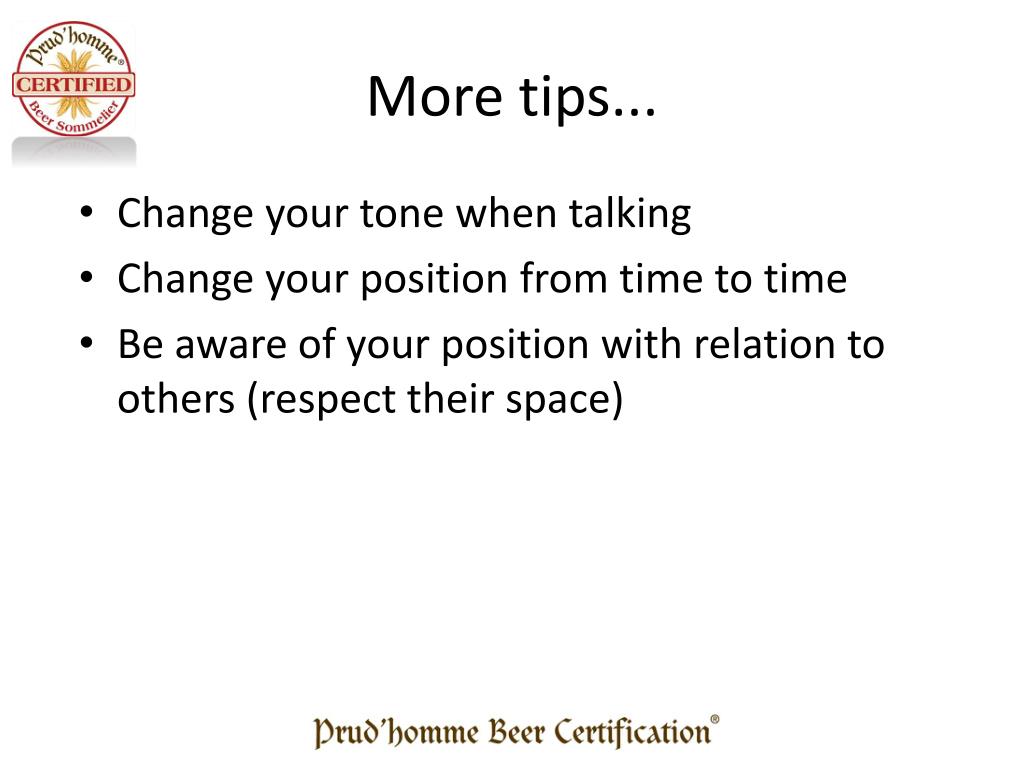 Prud'homme®
CERTIFIED
Beer Sommelier

More tips...

• Change your tone when talking
• Change your position from time to time
• Be aware of your position with relation to others (respect their space)

Prud'homme Beer Certification®